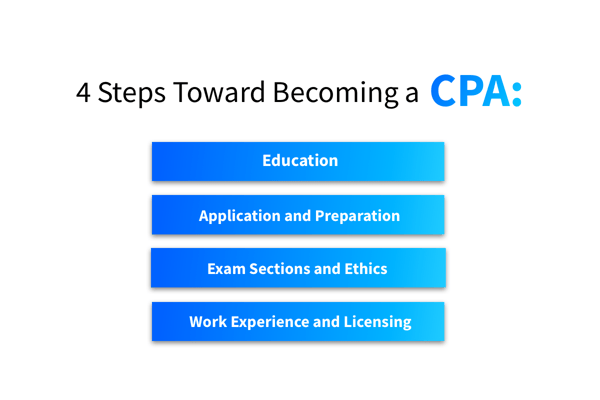 4 Steps Toward Becoming a CPA:

Education

Application and Preparation

Exam Sections and Ethics

Work Experience and Licensing